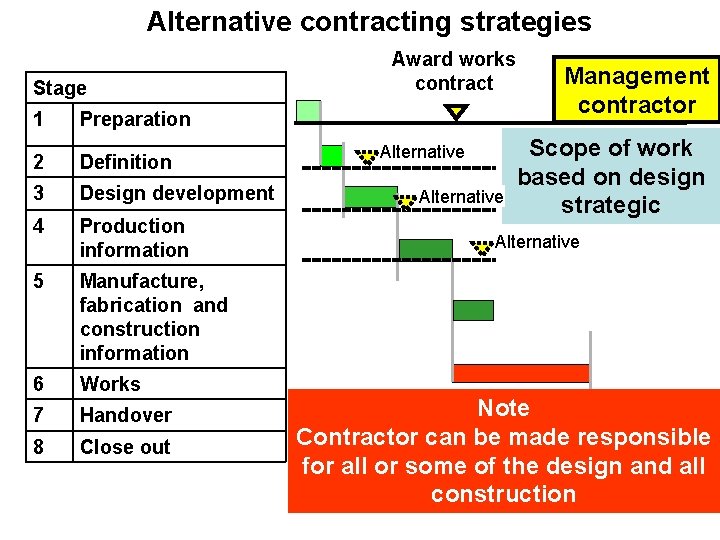 Alternative contracting strategies

| Stage | |
|---|---|
| 1 | Preparation |
| 2 | Definition |
| 3 | Design development |
| 4 | Production information |
| 5 | Manufacture, fabrication and construction information |
| 6 | Works |
| 7 | Handover |
| 8 | Close out |

Award works contract

Management contractor

Alternative

Alternative

Alternative

Scope of work based on design strategic

Note
Contractor can be made responsible for all or some of the design and all construction